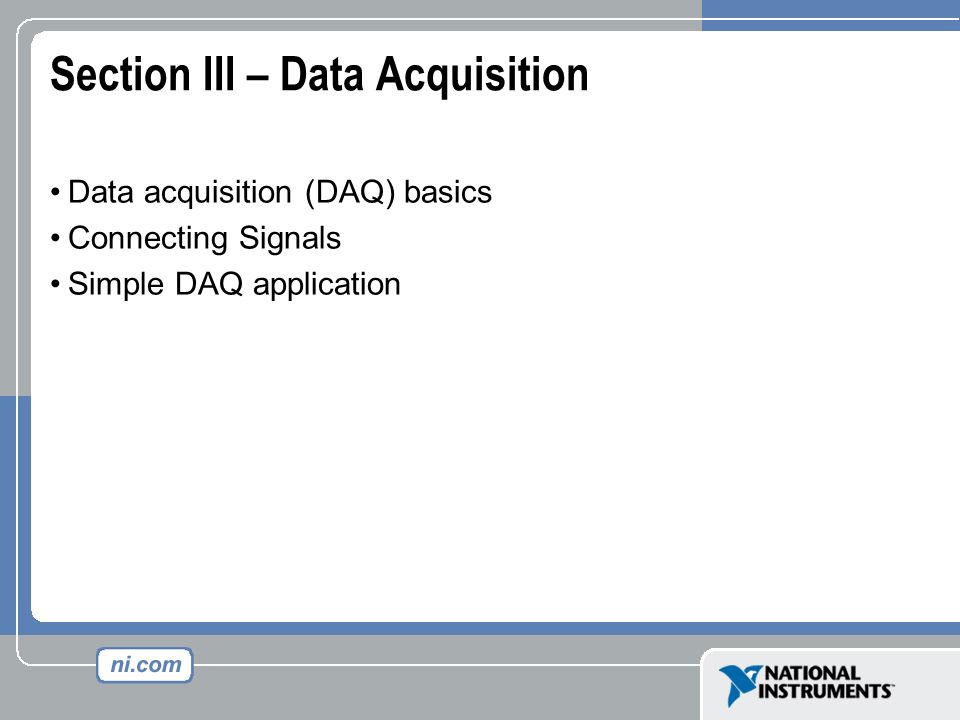 Section III – Data Acquisition

• Data acquisition (DAQ) basics
• Connecting Signals
• Simple DAQ application

ni.com

NATIONAL INSTRUMENTS